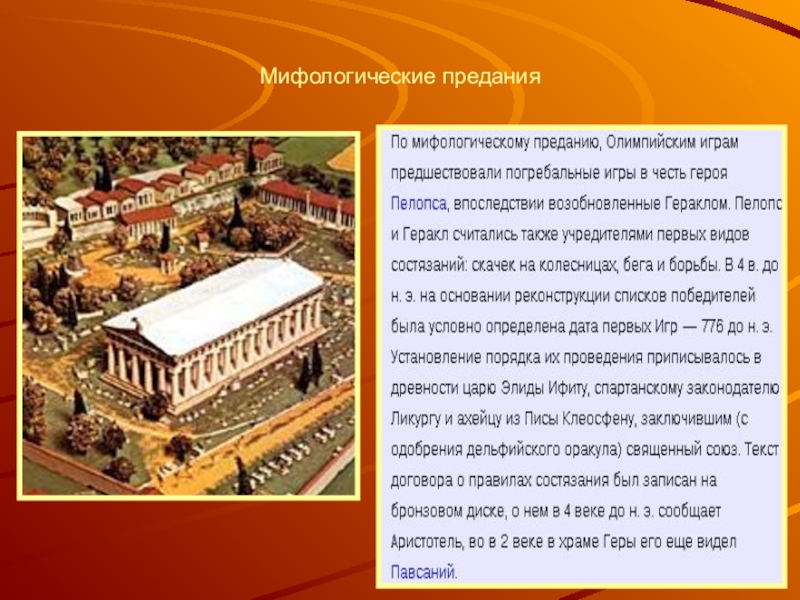 Мифологические предания

По мифологическому преданию, Олимпийским играм предшествовали погребальные игры в честь героя Пелопса, впоследствии возобновленные Гераклом. Пелопс и Геракл считались также учредителями первых видов состязаний: скачек на колесницах, бега и борьбы. В 4 в. до н. э. на основании реконструкции списков победителей была условно определена дата первых Игр — 776 до н. э. Установление порядка их проведения приписывалось в древности царю Элиды Ифиту, спартанскому законодателю Ликургу и ахейцу из Писы Клеосфену, заключившим (с одобрения дельфийского оракула) священный союз. Текст договора о правилах состязания был записан на бронзовом диске, о нем в 4 веке до н. э. сообщает Аристотель, во в 2 веке в храме Геры его еще видел Павсаний.